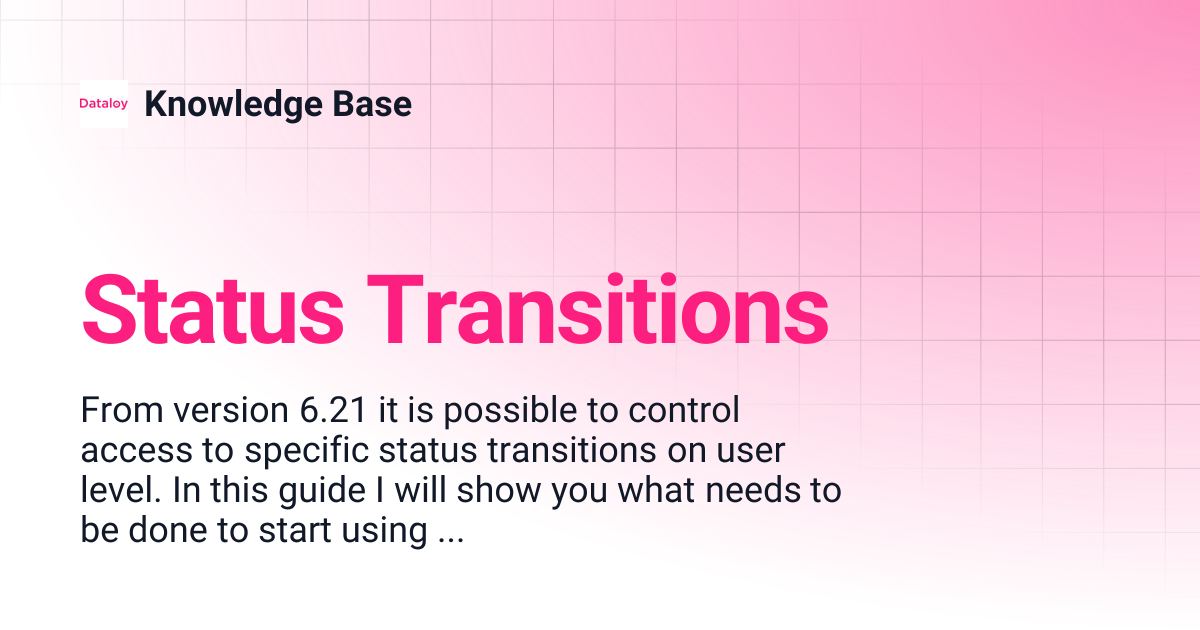 Dataloy Knowledge Base

Status Transitions

From version 6.21 it is possible to control access to specific status transitions on user level. In this guide I will show you what needs to be done to start using ...